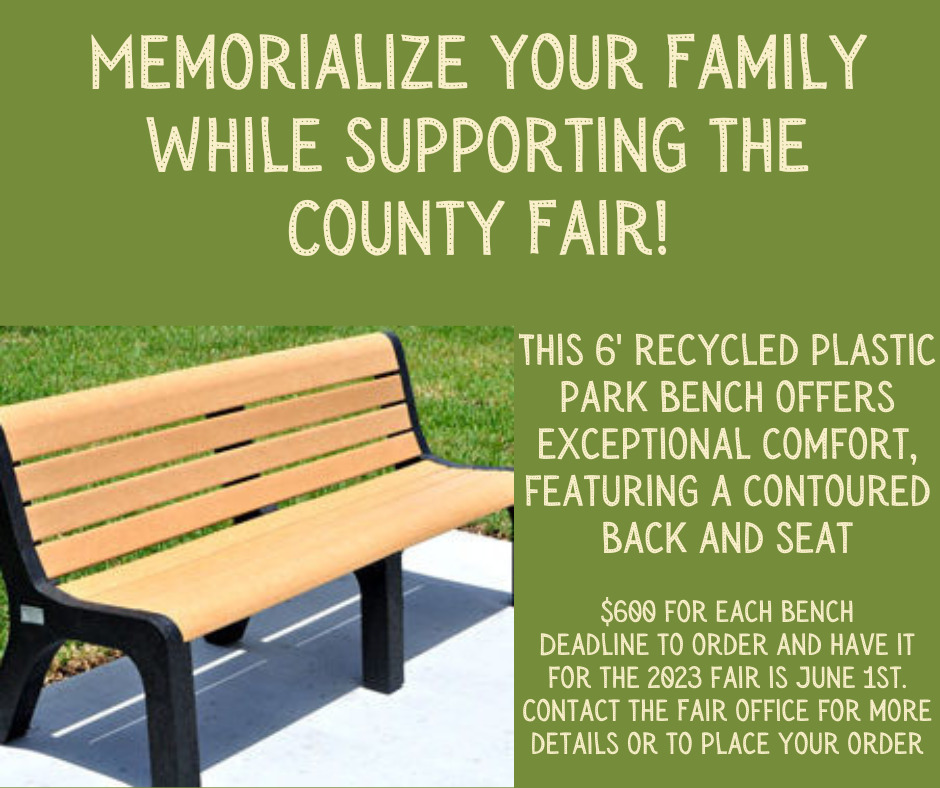 MEMORIALIZE YOUR FAMILY WHILE SUPPORTING THE COUNTY FAIR!

THIS 6' RECYCLED PLASTIC PARK BENCH OFFERS EXCEPTIONAL COMFORT, FEATURING A CONTOURED BACK AND SEAT

$600 FOR EACH BENCH
DEADLINE TO ORDER AND HAVE IT FOR THE 2023 FAIR IS JUNE 1ST.
CONTACT THE FAIR OFFICE FOR MORE DETAILS OR TO PLACE YOUR ORDER